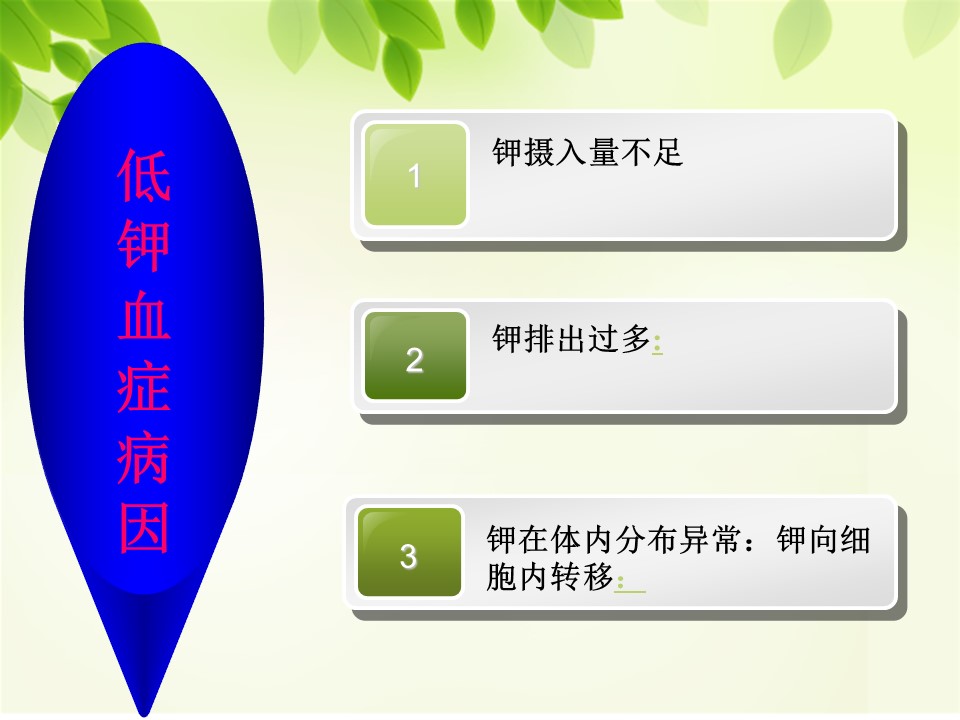 低钾血症病因

1
钾摄入量不足

2
钾排出过多:

3
钾在体内分布异常：钾向细胞内转移: